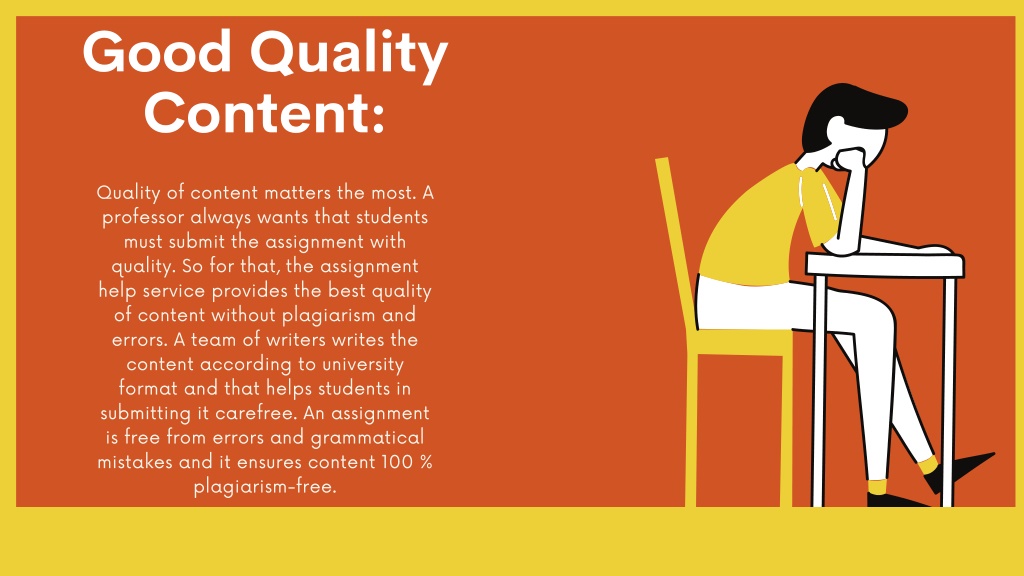 Good Quality Content:

Quality of content matters the most. A professor always wants that students must submit the assignment with quality. So for that, the assignment help service provides the best quality of content without plagiarism and errors. A team of writers writes the content according to university format and that helps students in submitting it carefree. An assignment is free from errors and grammatical mistakes and it ensures content 100 % plagiarism-free.